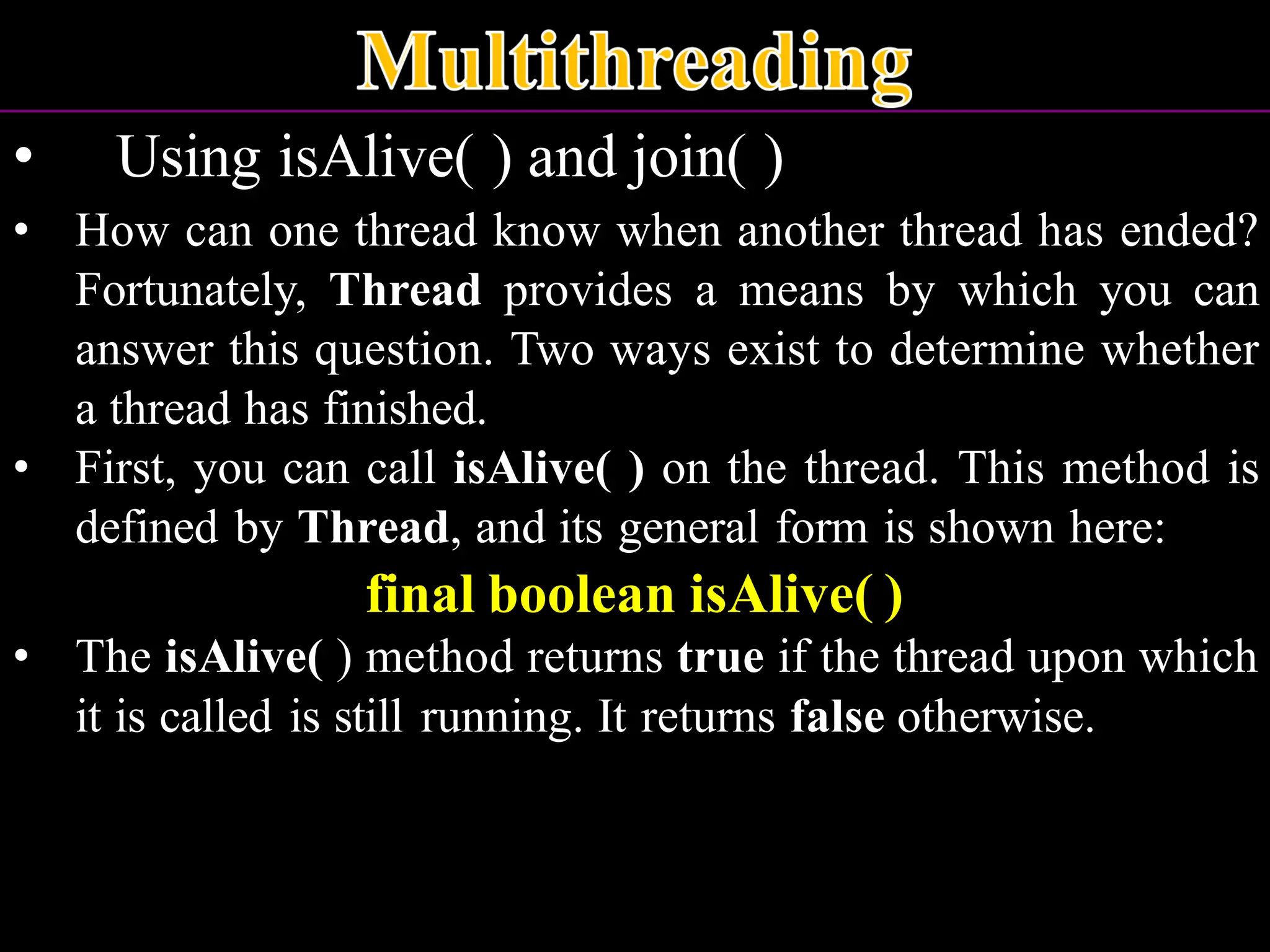 Multithreading

• Using isAlive( ) and join( )

• How can one thread know when another thread has ended? Fortunately, Thread provides a means by which you can answer this question. Two ways exist to determine whether a thread has finished.

• First, you can call isAlive( ) on the thread. This method is defined by Thread, and its general form is shown here:

final boolean isAlive( )

• The isAlive( ) method returns true if the thread upon which it is called is still running. It returns false otherwise.